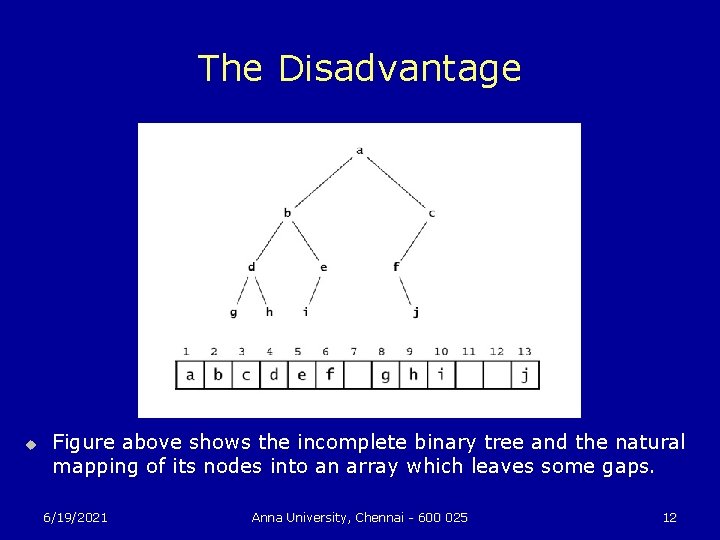 The Disadvantage

a

b

c

d

e

f

g

h

i

j

| 1 | 2 | 3 | 4 | 5 | 6 | 7 | 8 | 9 | 10 | 11 | 12 | 13 |
|---|---|---|---|---|---|---|---|---|---|---|---|---|
| a | b | c | d | e | f |  | g | h | i |  |  | j |

Figure above shows the incomplete binary tree and the natural mapping of its nodes into an array which leaves some gaps.

6/19/2021

Anna University, Chennai - 600 025

12